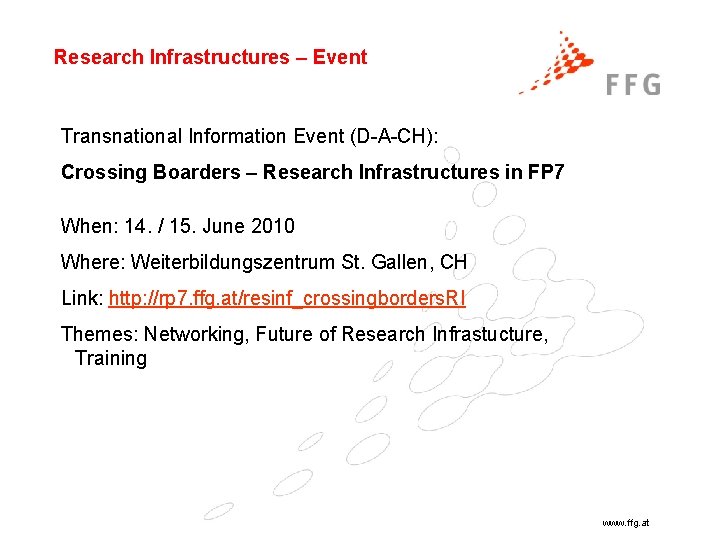 Research Infrastructures – Event

FFG

Transnational Information Event (D-A-CH):

Crossing Boarders – Research Infrastructures in FP7

When: 14. / 15. June 2010

Where: Weiterbildungszentrum St. Gallen, CH

Link: http://rp7.ffg.at/resinf_crossingbordersRI

Themes: Networking, Future of Research Infrastucture, Training

www.ffg.at